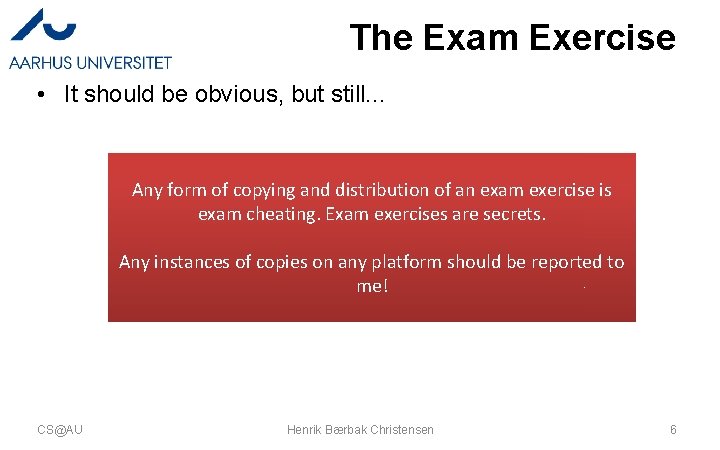 AARHUS UNIVERSITET

The Exam Exercise

• It should be obvious, but still...

Any form of copying and distribution of an exam exercise is exam cheating. Exam exercises are secrets.

Any instances of copies on any platform should be reported to me!

CS@AU

Henrik Bærbak Christensen

6